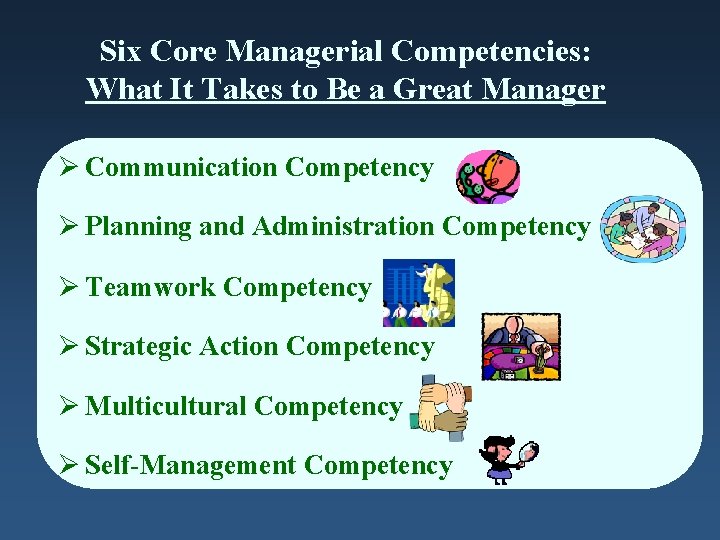 Six Core Managerial Competencies:
What It Takes to Be a Great Manager

➢ Communication Competency
➢ Planning and Administration Competency
➢ Teamwork Competency
➢ Strategic Action Competency
➢ Multicultural Competency
➢ Self-Management Competency